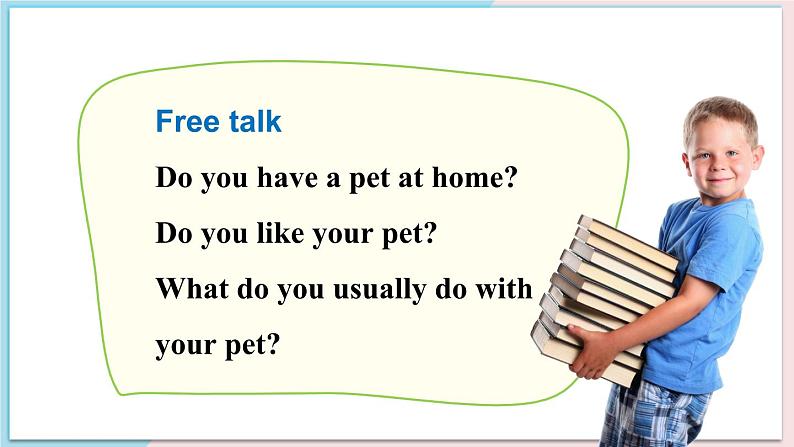 Free talk

Do you have a pet at home?

Do you like your pet?

What do you usually do with your pet?